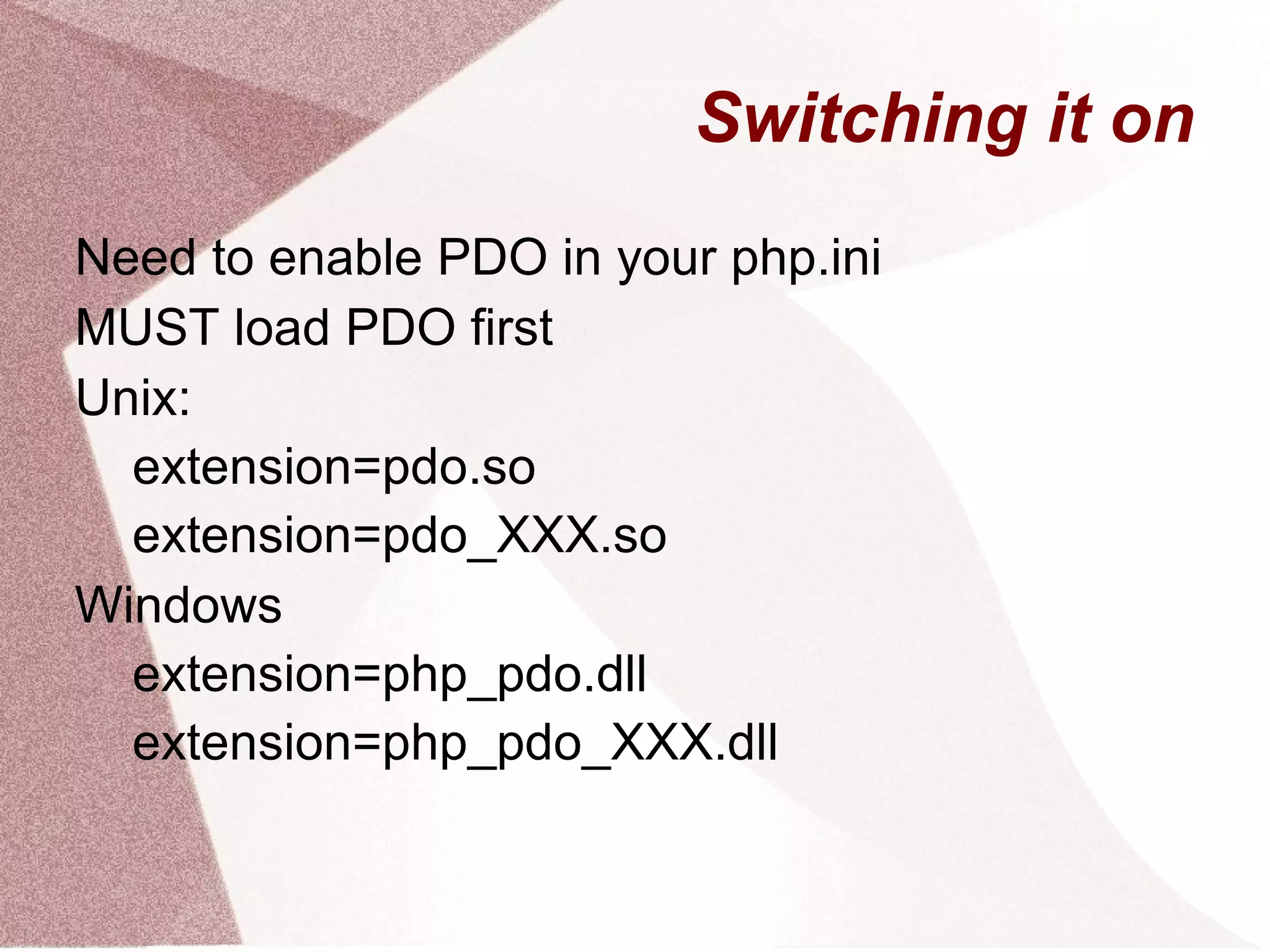 Switching it on

Need to enable PDO in your php.ini

MUST load PDO first

Unix:

extension=pdo.so

extension=pdo_XXX.so

Windows

extension=php_pdo.dll

extension=php_pdo_XXX.dll